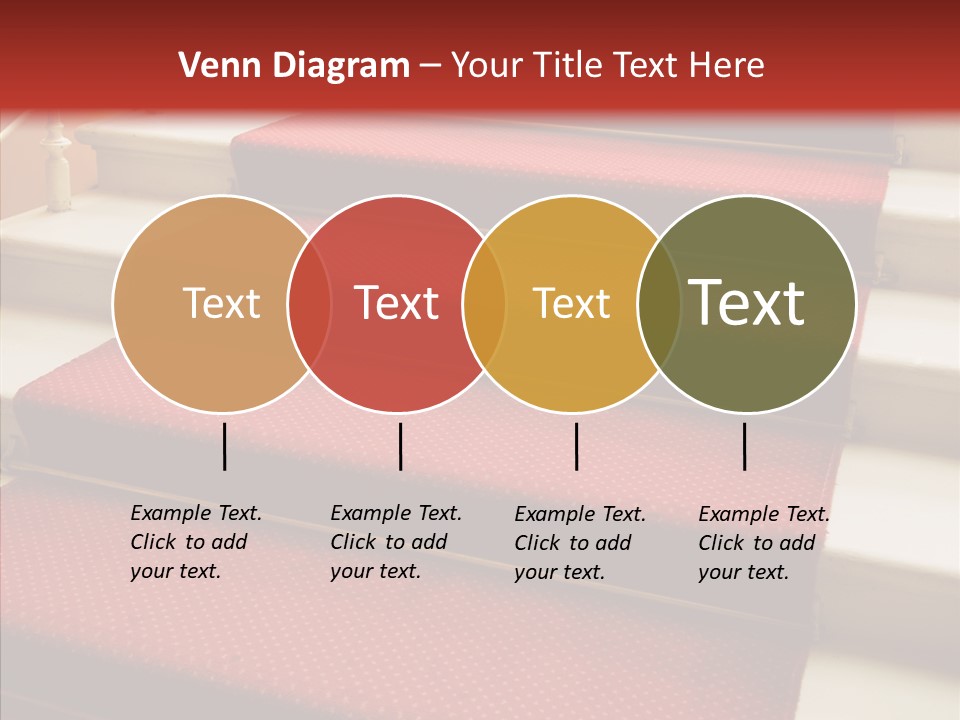 Venn Diagram – Your Title Text Here

Text

Text

Text

Text

Example Text. Click to add your text.

Example Text. Click to add your text.

Example Text. Click to add your text.

Example Text. Click to add your text.